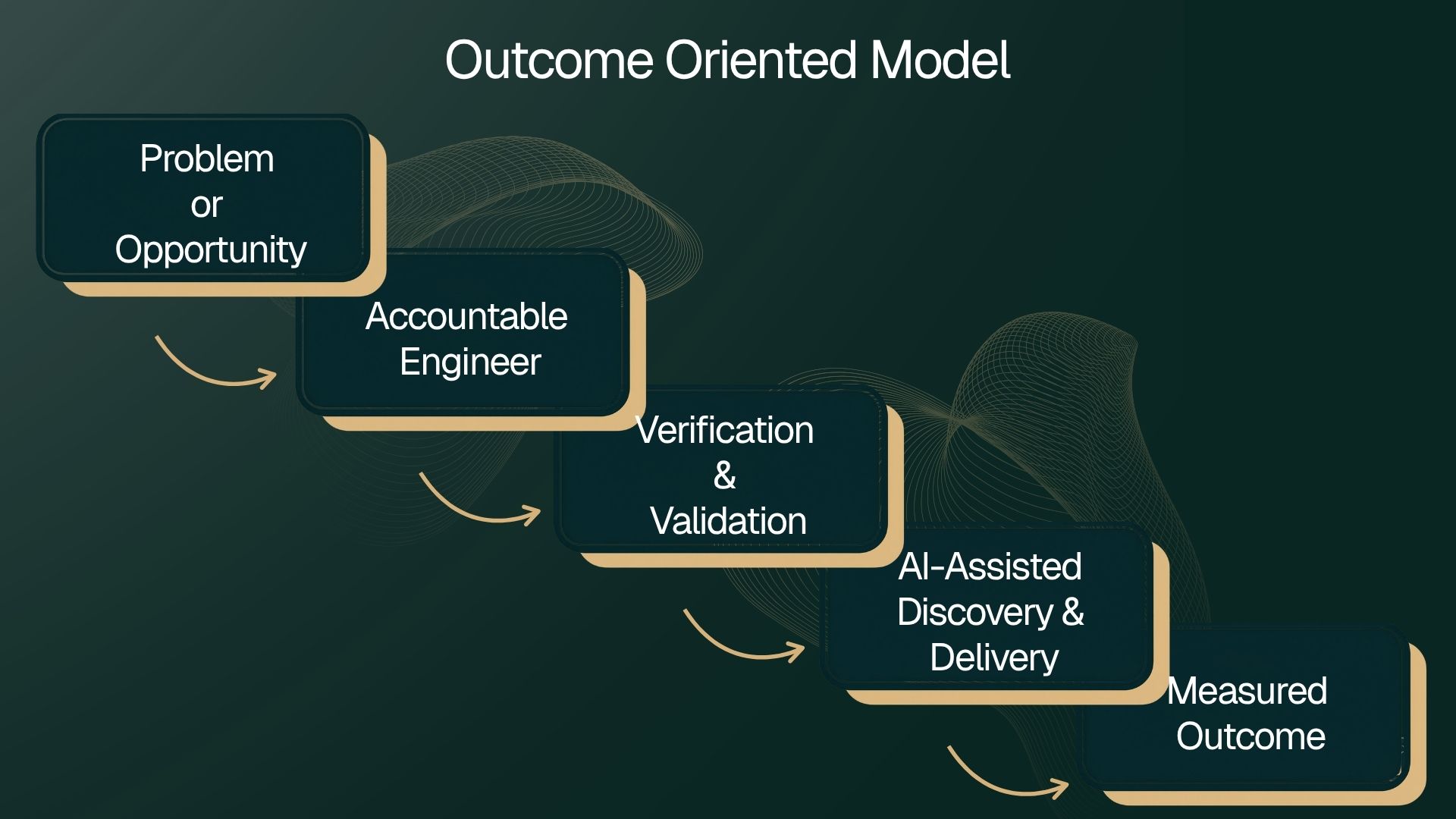 Outcome Oriented Model

Problem
or
Opportunity

Accountable
Engineer

Verification
&
Validation

AI-Assisted
Discovery &
Delivery

Measured
Outcome